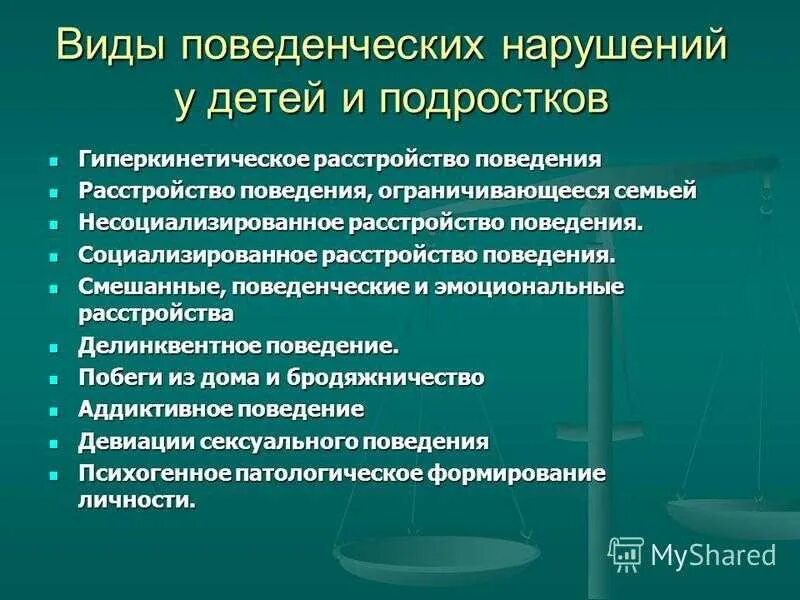 Виды поведенческих нарушений у детей и подростков

- Гиперкинетическое расстройство поведения
- Расстройство поведения, ограничивающееся семьей
- Несоциализированное расстройство поведения.
- Социализированное расстройство поведения.
- Смешанные, поведенческие и эмоциональные расстройства
- Делинквентное поведение.
- Побеги из дома и бродяжничество
- Аддиктивное поведение
- Девиации сексуального поведения
- Психогенное патологическое формирование личности.

MyShared